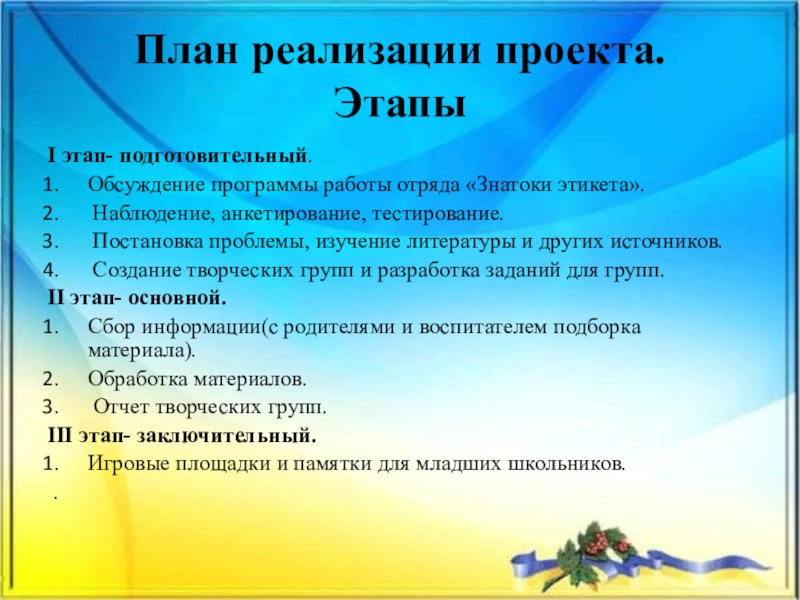 План реализации проекта. Этапы

I этап- подготовительный.
1. Обсуждение программы работы отряда «Знатоки этикета».
2. Наблюдение, анкетирование, тестирование.
3. Постановка проблемы, изучение литературы и других источников.
4. Создание творческих групп и разработка заданий для групп.
II этап- основной.
1. Сбор информации(с родителями и воспитателем подборка материала).
2. Обработка материалов.
3. Отчет творческих групп.
III этап- заключительный.
1. Игровые площадки и памятки для младших школьников.
.